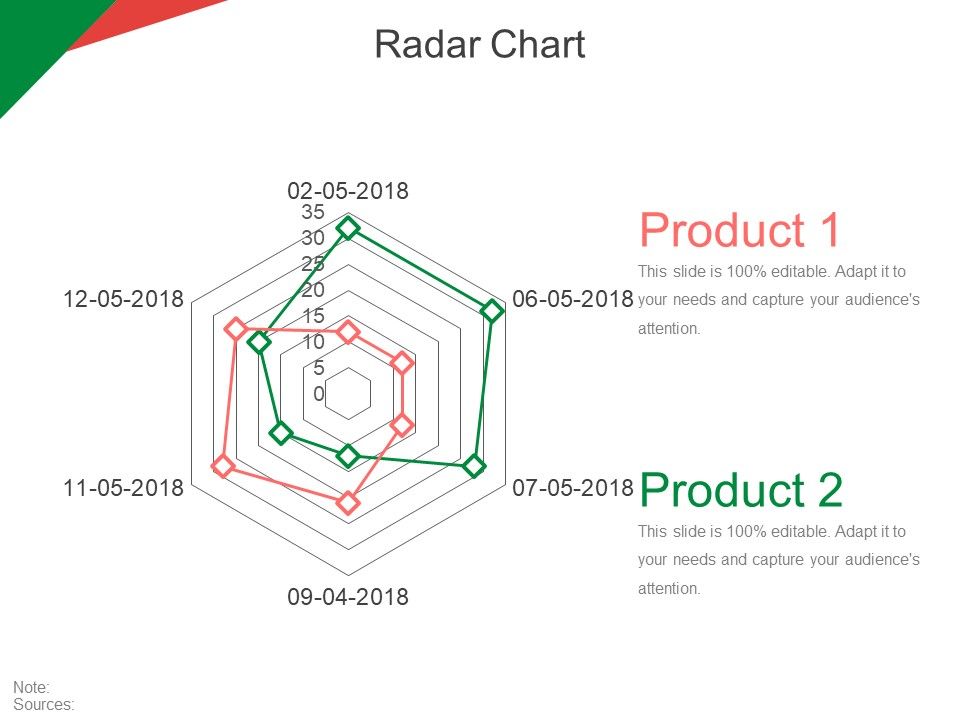 Radar Chart

02-05-2018
35
30
25
20
15
10
5
0
06-05-2018
07-05-2018
09-04-2018
11-05-2018
12-05-2018

Product 1
This slide is 100% editable. Adapt it to your needs and capture your audience's attention.

Product 2
This slide is 100% editable. Adapt it to your needs and capture your audience's attention.

Note:
Sources: